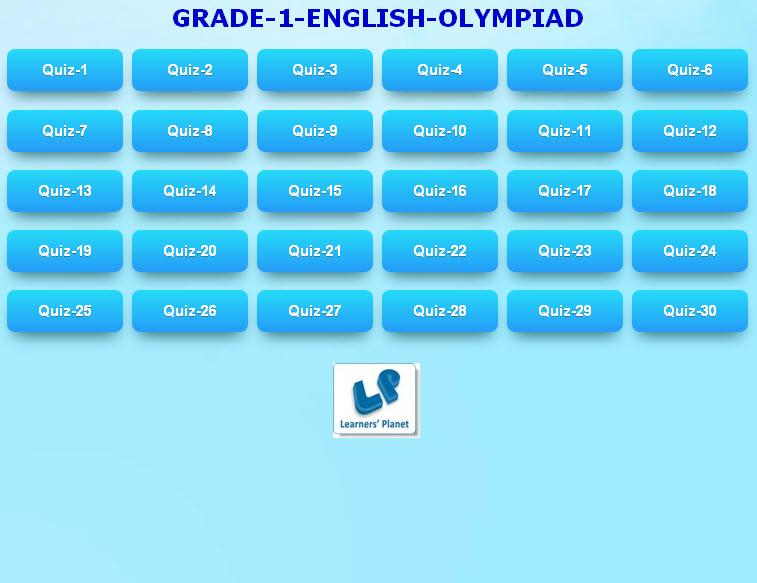 GRADE-1-ENGLISH-OLYMPIAD

Quiz-1 Quiz-2 Quiz-3 Quiz-4 Quiz-5 Quiz-6

Quiz-7 Quiz-8 Quiz-9 Quiz-10 Quiz-11 Quiz-12

Quiz-13 Quiz-14 Quiz-15 Quiz-16 Quiz-17 Quiz-18

Quiz-19 Quiz-20 Quiz-21 Quiz-22 Quiz-23 Quiz-24

Quiz-25 Quiz-26 Quiz-27 Quiz-28 Quiz-29 Quiz-30

LP
Learners' Planet